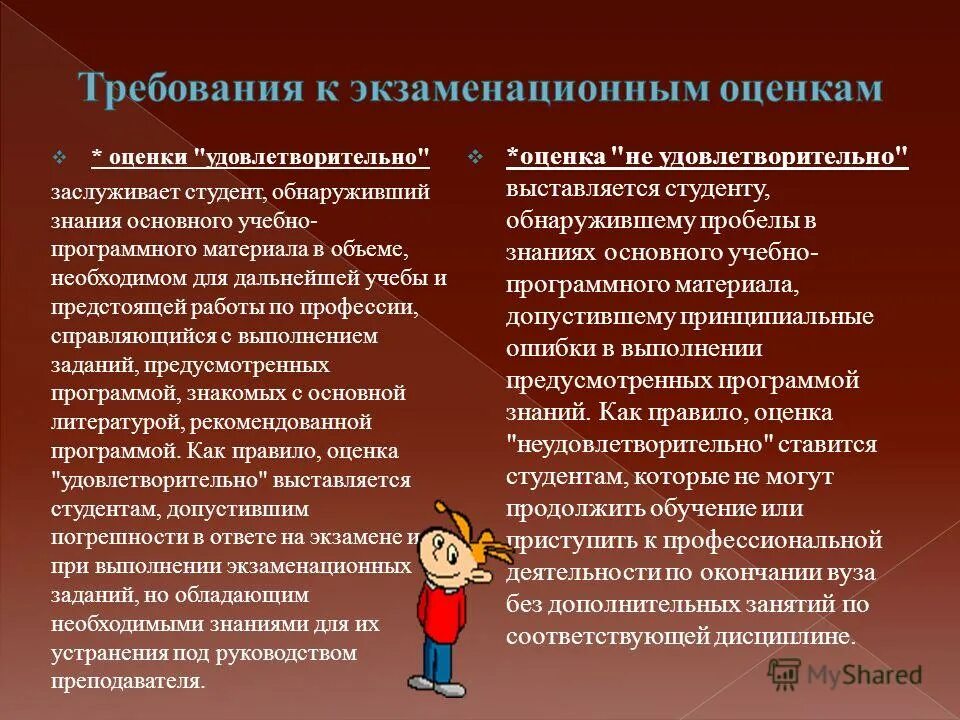 Требования к экзаменационным оценкам

* оценки "удовлетворительно" заслуживает студент, обнаруживший знания основного учебно-программного материала в объеме, необходимом для дальнейшей учебы и предстоящей работы по профессии, справляющийся с выполнением заданий, предусмотренных программой, знакомых с основной литературой, рекомендованной программой. Как правило, оценка "удовлетворительно" выставляется студентам, допустившим погрешности в ответе на экзамене и при выполнении экзаменационных заданий, но обладающим необходимыми знаниями для их устранения под руководством преподавателя.

*оценка "не удовлетворительно" выставляется студенту, обнаружившему пробелы в знаниях основного учебно-программного материала, допустившему принципиальные ошибки в выполнении предусмотренных программой знаний. Как правило, оценка "неудовлетворительно" ставится студентам, которые не могут продолжить обучение или приступить к профессиональной деятельности по окончании вуза без дополнительных занятий по соответствующей дисциплине.

MyShared